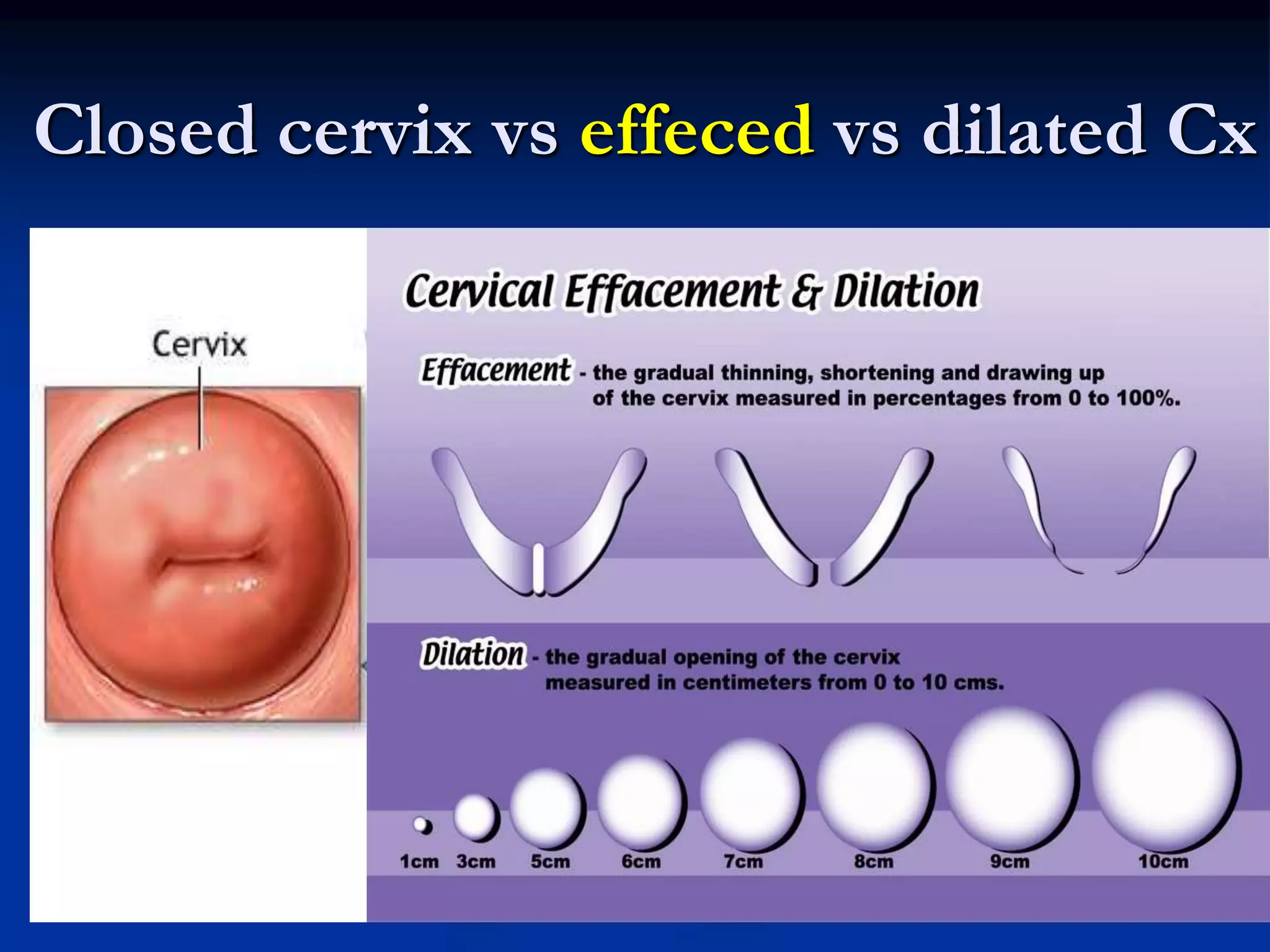 Closed cervix vs effeced vs dilated Cx

Cervix

Cervical Effacement & Dilation

Effacement - the gradual thinning, shortening and drawing up of the cervix measured in percentages from 0 to 100%.

Dilation - the gradual opening of the cervix measured in centimeters from 0 to 10 cms.

1cm 3cm 5cm 6cm 7cm 8cm 9cm 10cm